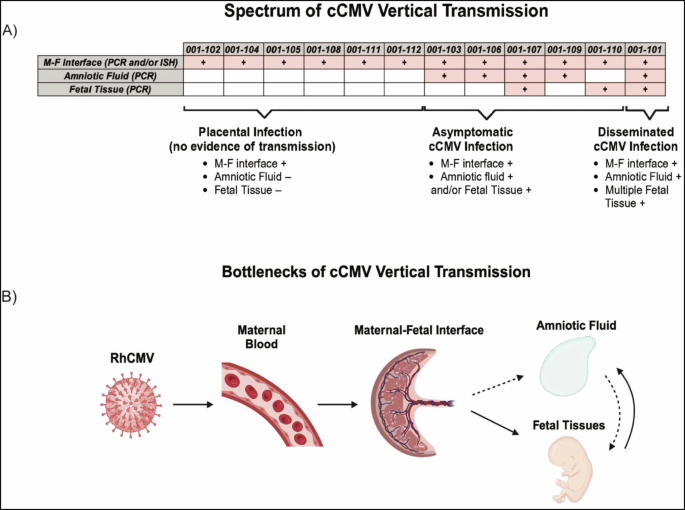 Spectrum of cCMV Vertical Transmission

A)

| | 001-102 | 001-104 | 001-105 | 001-108 | 001-111 | 001-112 | 001-103 | 001-106 | 001-107 | 001-109 | 001-110 | 001-101 |
|---|---|---|---|---|---|---|---|---|---|---|---|---|
| M-F Interface (PCR and/or ISH) | + | + | + | + | + | + | + | + | + | + | + | + |
| Amniotic Fluid (PCR) | | | | | | | + | + | + | + | | + |
| Fetal Tissue (PCR) | | | | | | | | | + | | + | + |

Placental Infection (no evidence of transmission)
• M-F interface +
• Amniotic Fluid –
• Fetal Tissue –

Asymptomatic cCMV Infection
• M-F interface +
• Amniotic fluid + and/or Fetal Tissue +

Disseminated cCMV Infection
• M-F interface +
• Amniotic Fluid +
• Multiple Fetal Tissue +

Bottlenecks of cCMV Vertical Transmission

B)

RhCMV

Maternal Blood

Maternal-Fetal Interface

Amniotic Fluid

Fetal Tissues